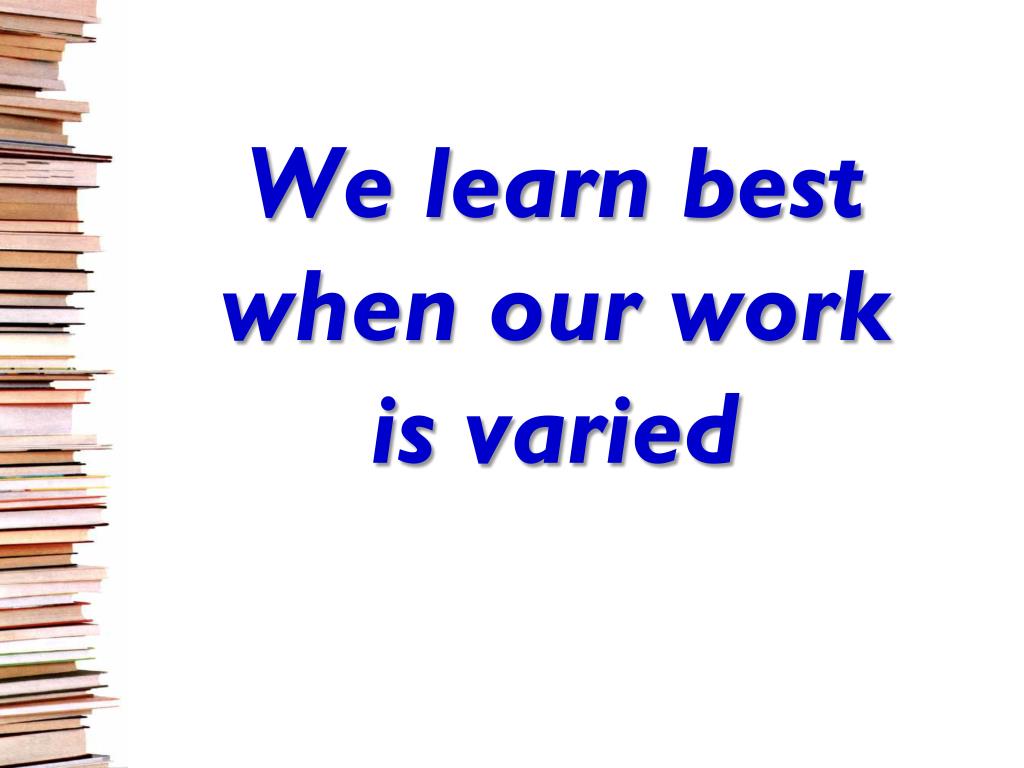 We learn best when our work is varied